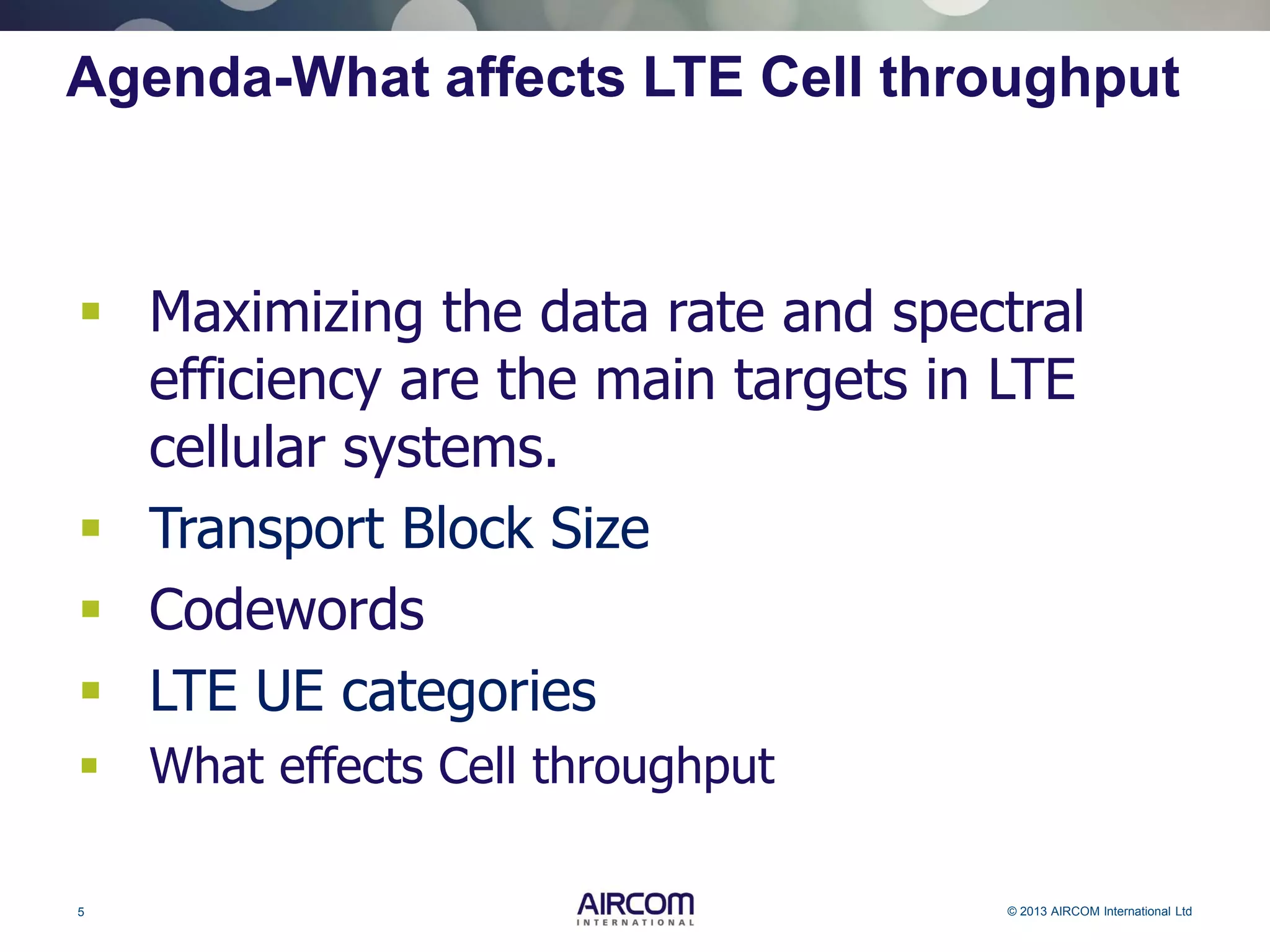 Agenda-What affects LTE Cell throughput

▪ Maximizing the data rate and spectral efficiency are the main targets in LTE cellular systems.
▪ Transport Block Size
▪ Codewords
▪ LTE UE categories
▪ What effects Cell throughput

5

AIRCOM INTERNATIONAL

© 2013 AIRCOM International Ltd